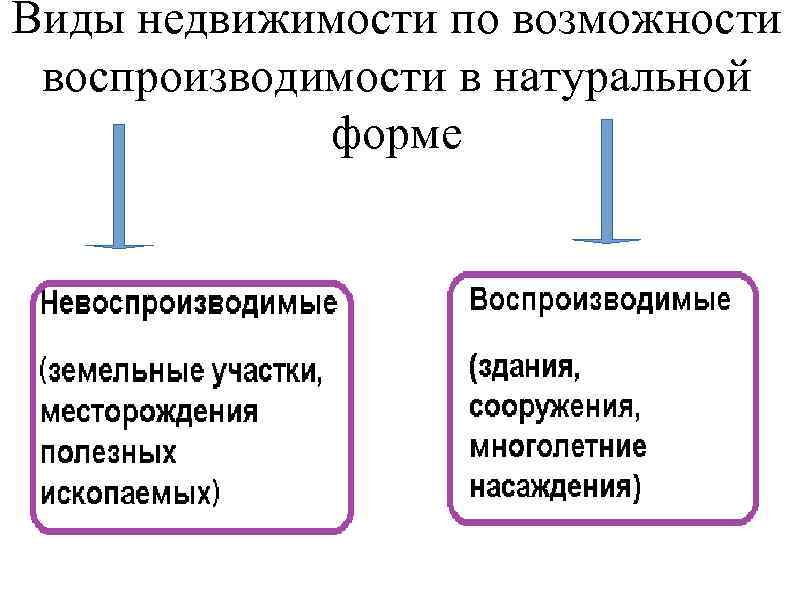 Виды недвижимости по возможности воспроизводимости в натуральной форме

Невоспроизводимые

(земельные участки, месторождения полезных ископаемых)

Воспроизводимые

(здания, сооружения, многолетние насаждения)